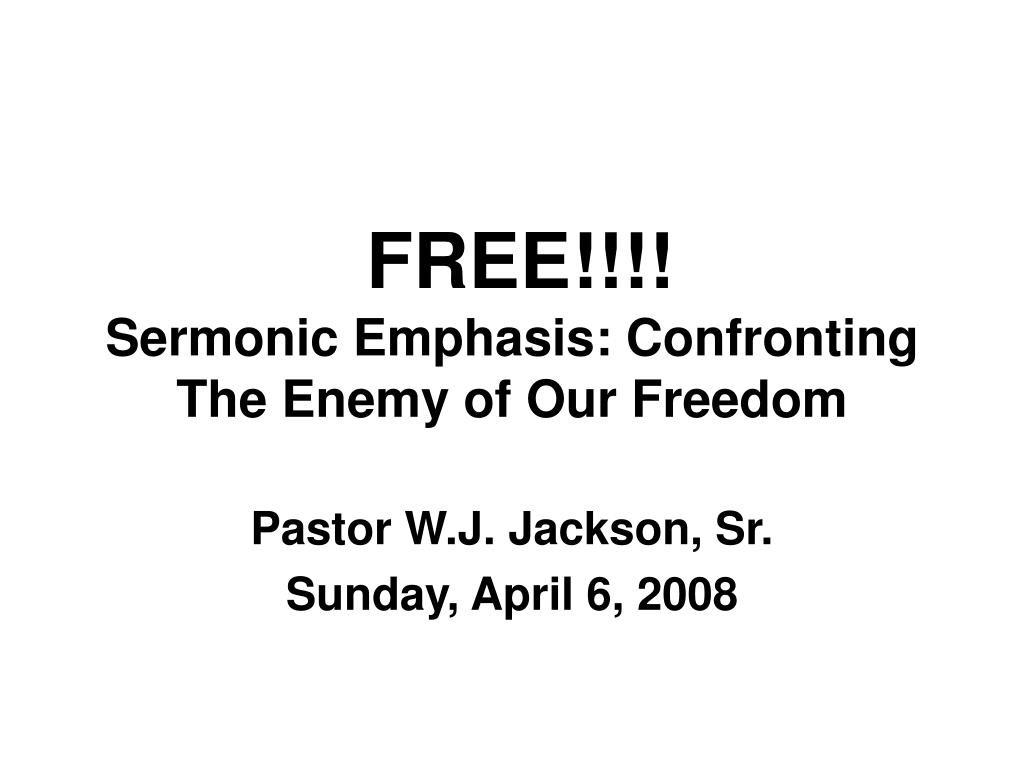 FREE!!!!
Sermonic Emphasis: Confronting The Enemy of Our Freedom

Pastor W.J. Jackson, Sr.

Sunday, April 6, 2008